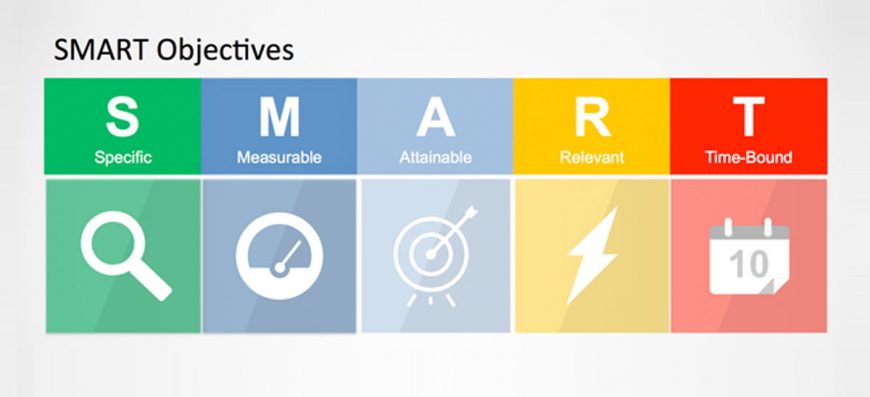 SMART Objectives

S
Specific

M
Measurable

A
Attainable

R
Relevant

T
Time-Bound

10